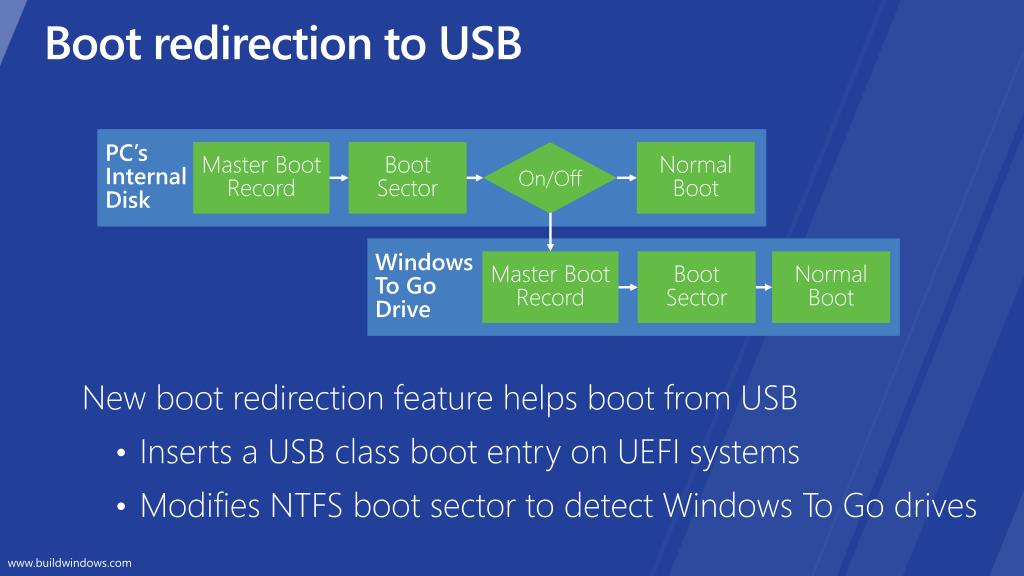 Boot redirection to USB

PC's Internal Disk

Master Boot Record

Boot Sector

On/Off

Normal Boot

Windows To Go Drive

Master Boot Record

Boot Sector

Normal Boot

New boot redirection feature helps boot from USB

• Inserts a USB class boot entry on UEFI systems

• Modifies NTFS boot sector to detect Windows To Go drives

www.buildwindows.com